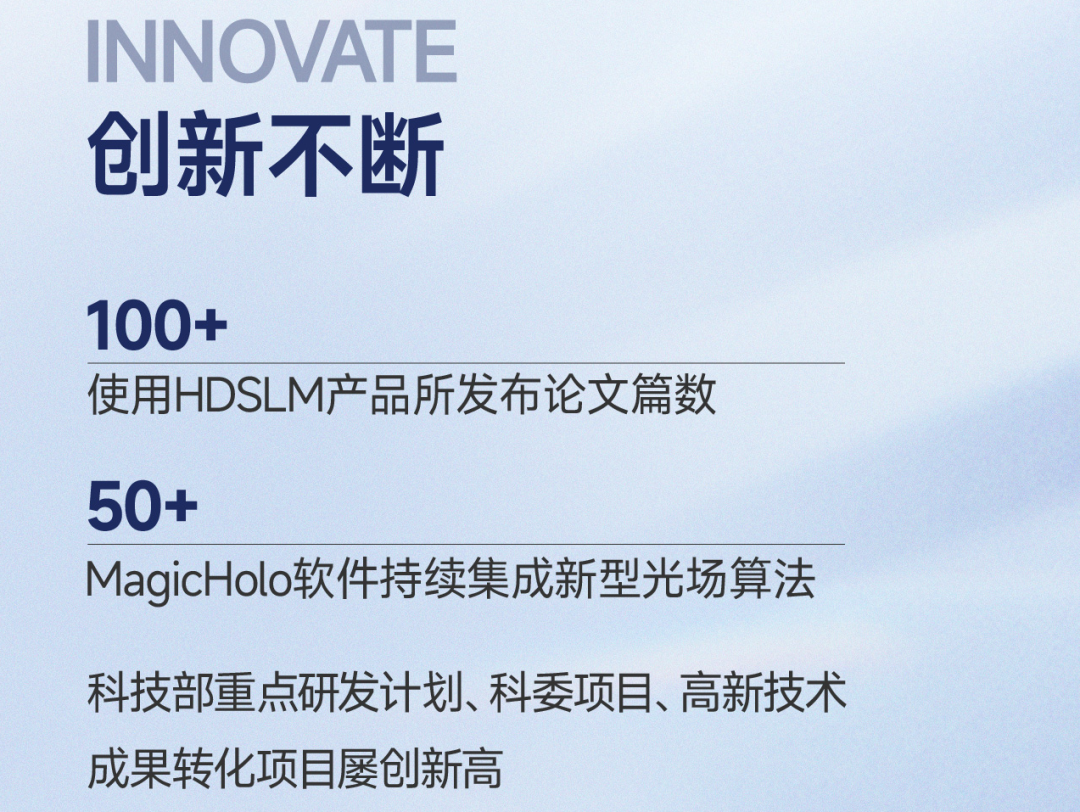 INNOVATE
创新不断

100+
使用HDSLM产品所发布论文篇数

50+
MagicHolo软件持续集成新型光场算法

科技部重点研发计划、科委项目、高新技术成果转化项目屡创新高